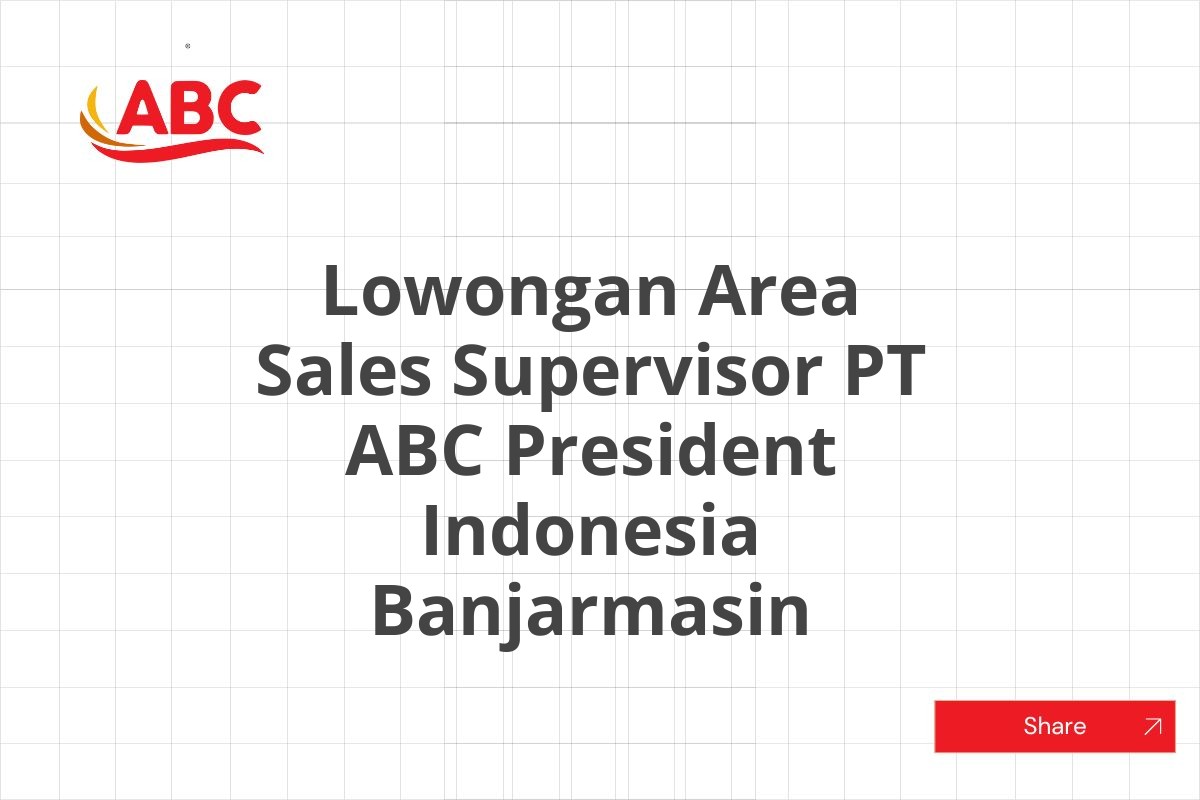 ABC

Lowongan Area Sales Supervisor PT ABC President Indonesia Banjarmasin

Share